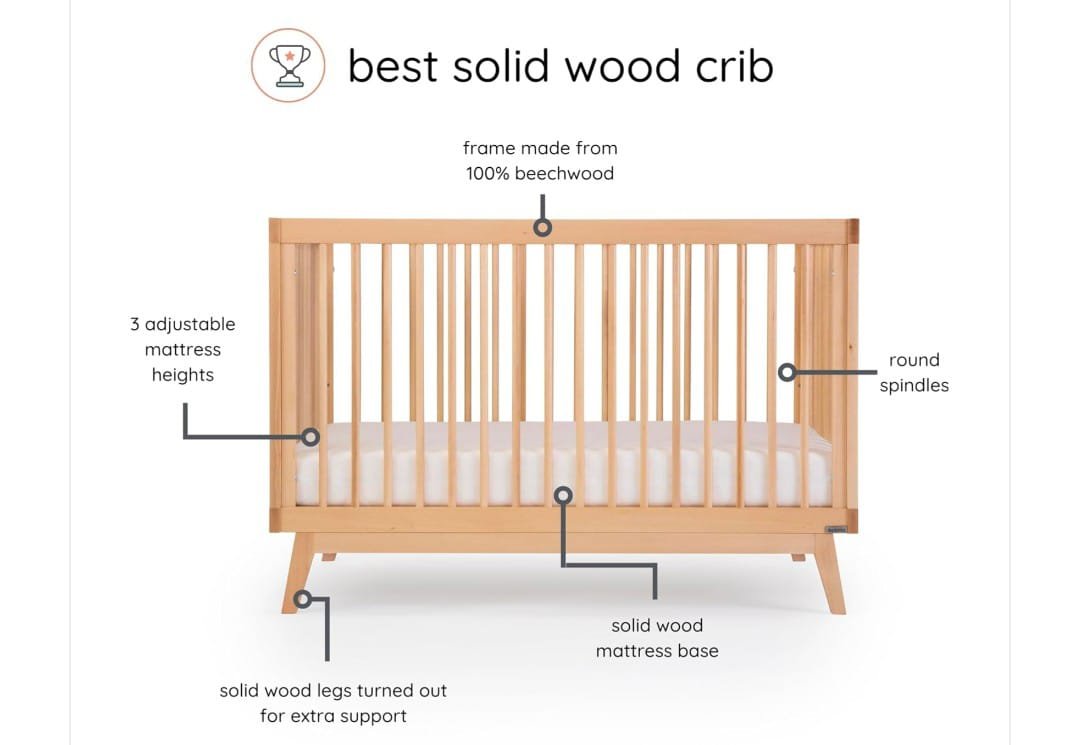 best solid wood crib

frame made from 100% beechwood

3 adjustable mattress heights

round spindles

solid wood mattress base

solid wood legs turned out for extra support